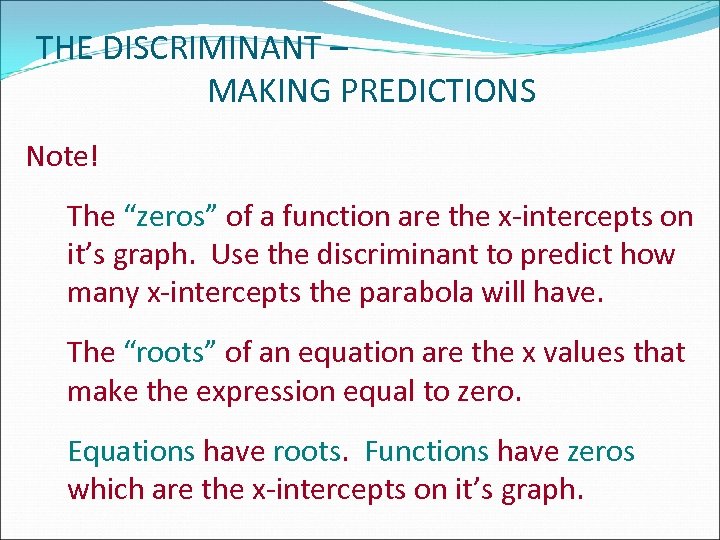 THE DISCRIMINANT –
MAKING PREDICTIONS

Note!

The “zeros” of a function are the x-intercepts on it’s graph. Use the discriminant to predict how many x-intercepts the parabola will have.

The “roots” of an equation are the x values that make the expression equal to zero.

Equations have roots. Functions have zeros which are the x-intercepts on it’s graph.